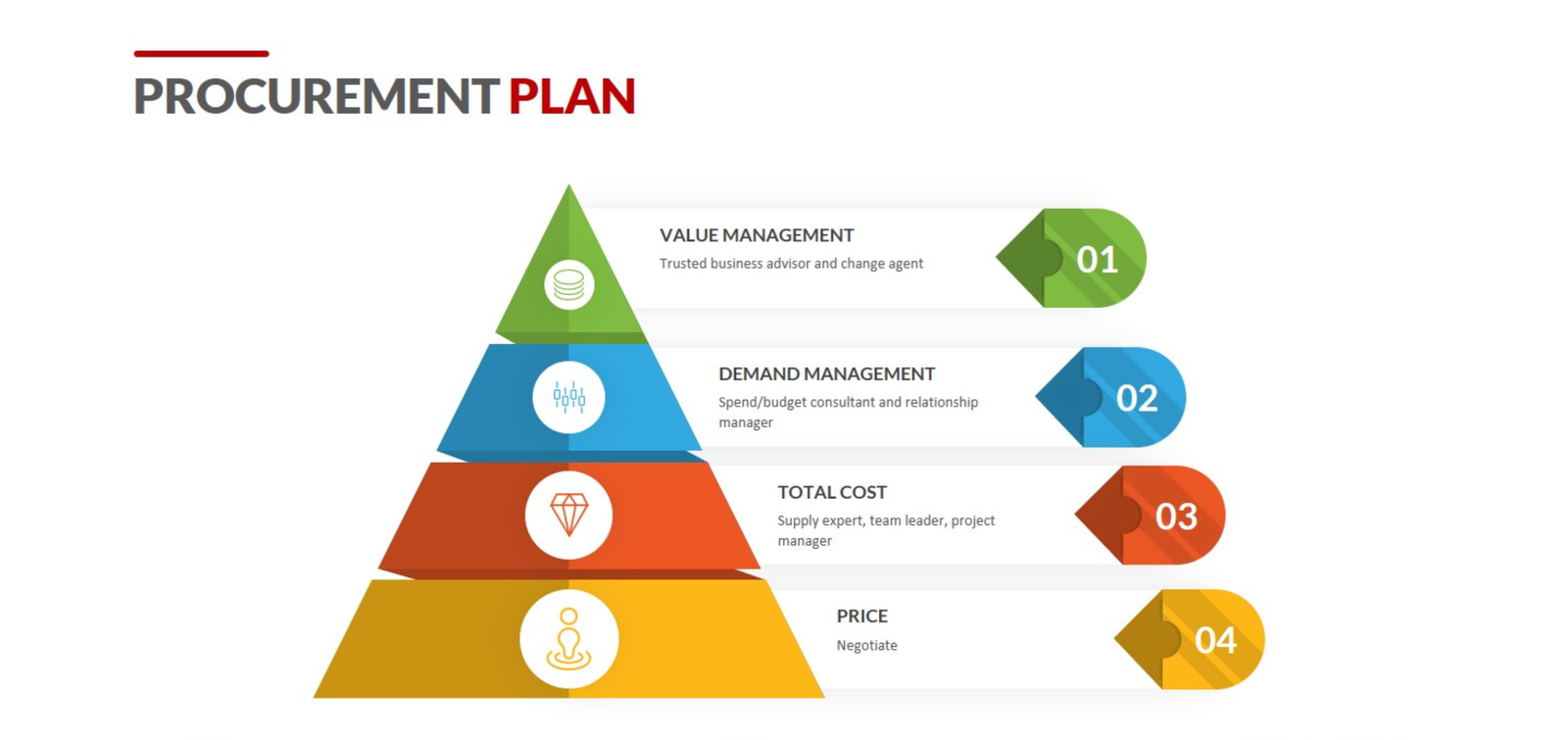 PROCUREMENT PLAN

VALUE MANAGEMENT
Trusted business advisor and change agent
01

DEMAND MANAGEMENT
Spend/budget consultant and relationship manager
02

TOTAL COST
Supply expert, team leader, project manager
03

PRICE
Negotiate
04